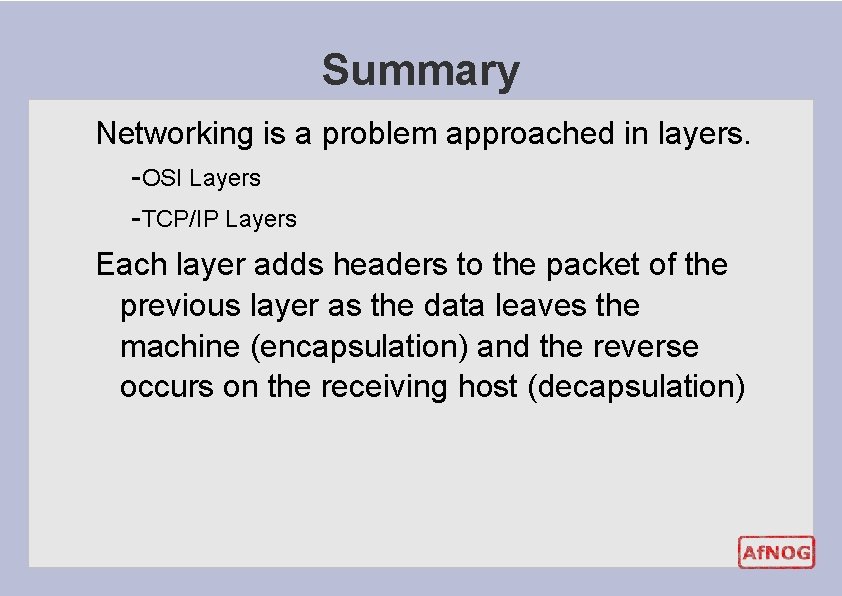 Summary

Networking is a problem approached in layers.

-OSI Layers

-TCP/IP Layers

Each layer adds headers to the packet of the previous layer as the data leaves the machine (encapsulation) and the reverse occurs on the receiving host (decapsulation)

AfNOG